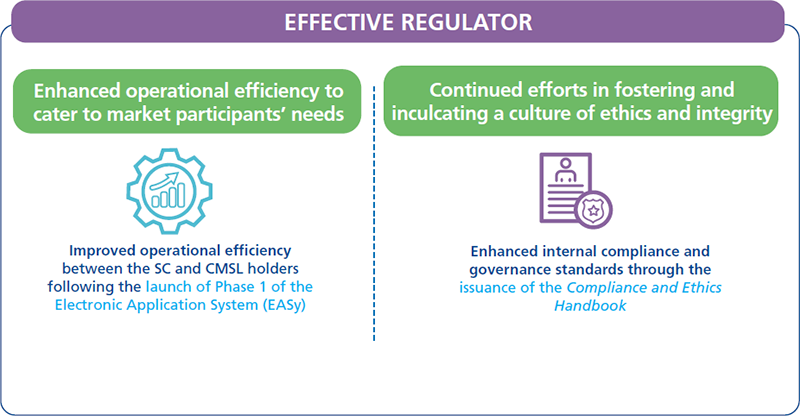 EFFECTIVE REGULATOR

Enhanced operational efficiency to cater to market participants' needs

Improved operational efficiency between the SC and CMSL holders following the launch of Phase 1 of the Electronic Application System (EASy)

Continued efforts in fostering and inculcating a culture of ethics and integrity

Enhanced internal compliance and governance standards through the issuance of the Compliance and Ethics Handbook